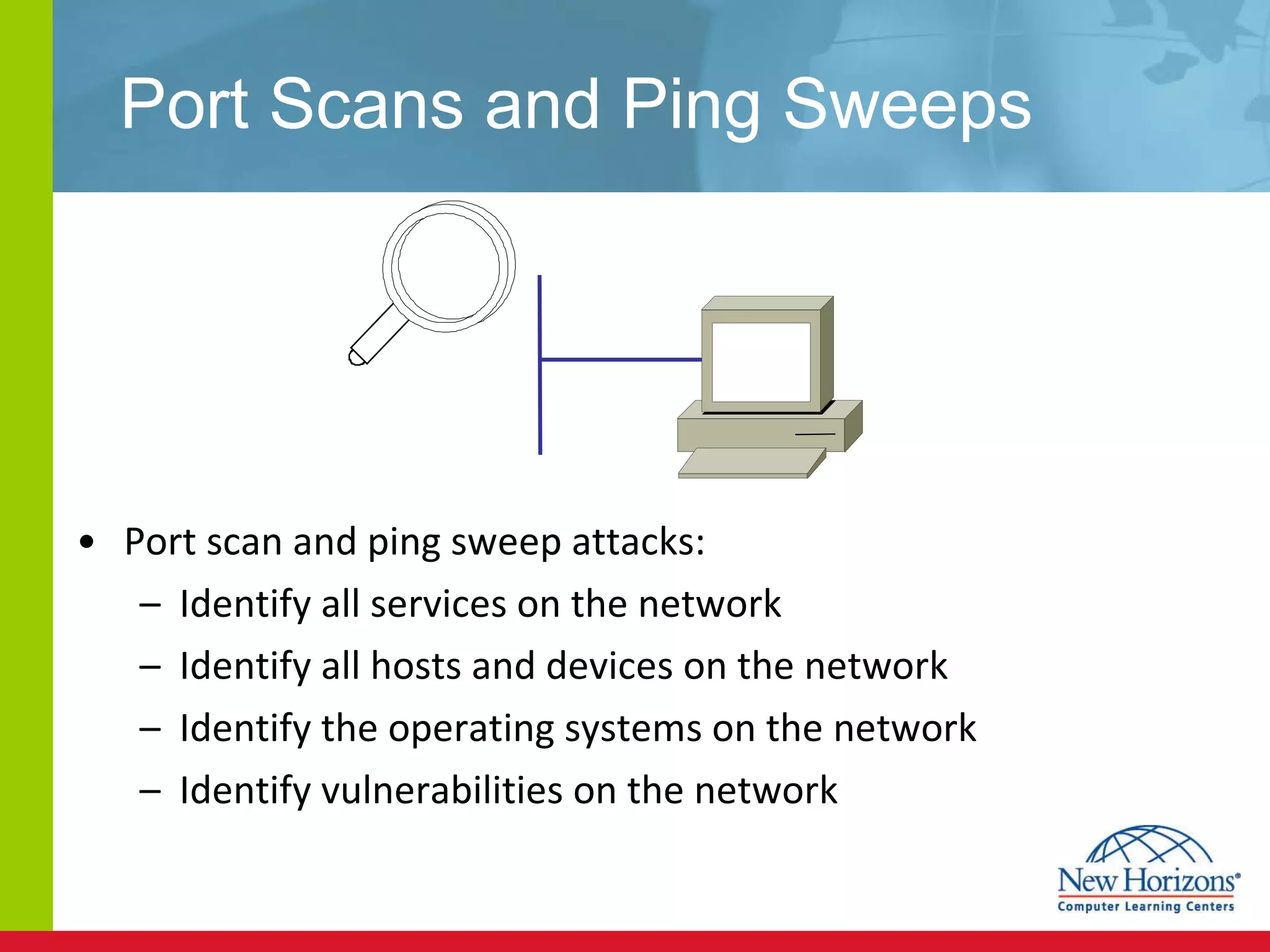 Port Scans and Ping Sweeps

• Port scan and ping sweep attacks:
  – Identify all services on the network
  – Identify all hosts and devices on the network
  – Identify the operating systems on the network
  – Identify vulnerabilities on the network

New Horizons®
Computer Learning Centers